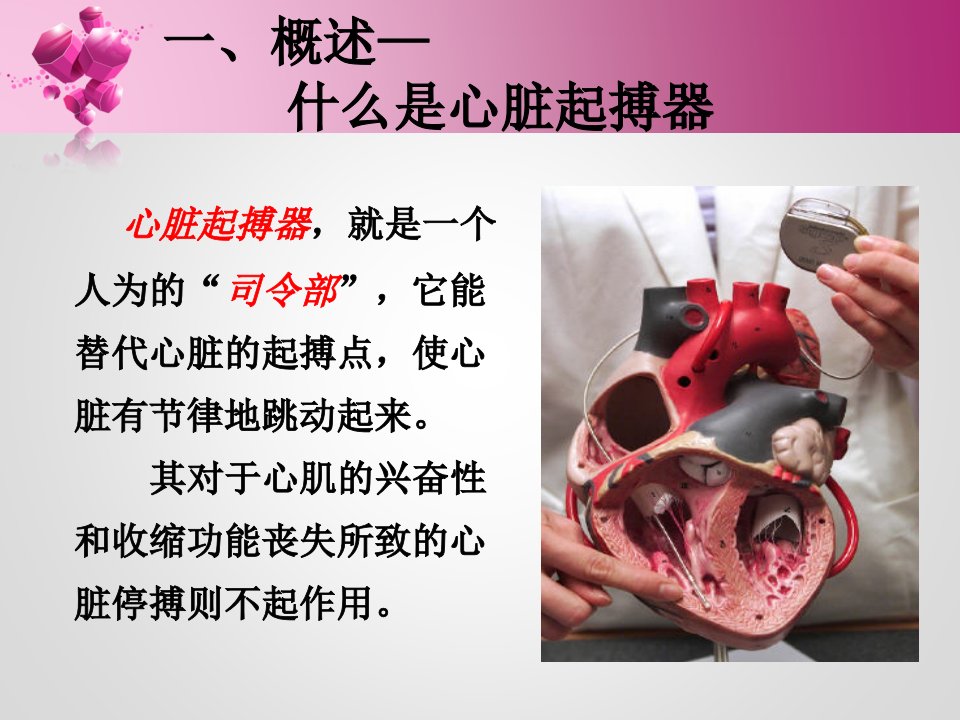 一、概述—
什么是心脏起搏器

心脏起搏器，就是一个人为的“司令部”，它能替代心脏的起搏点，使心脏有节律地跳动起来。

其对于心肌的兴奋性和收缩功能丧失所致的心脏停搏则不起作用。